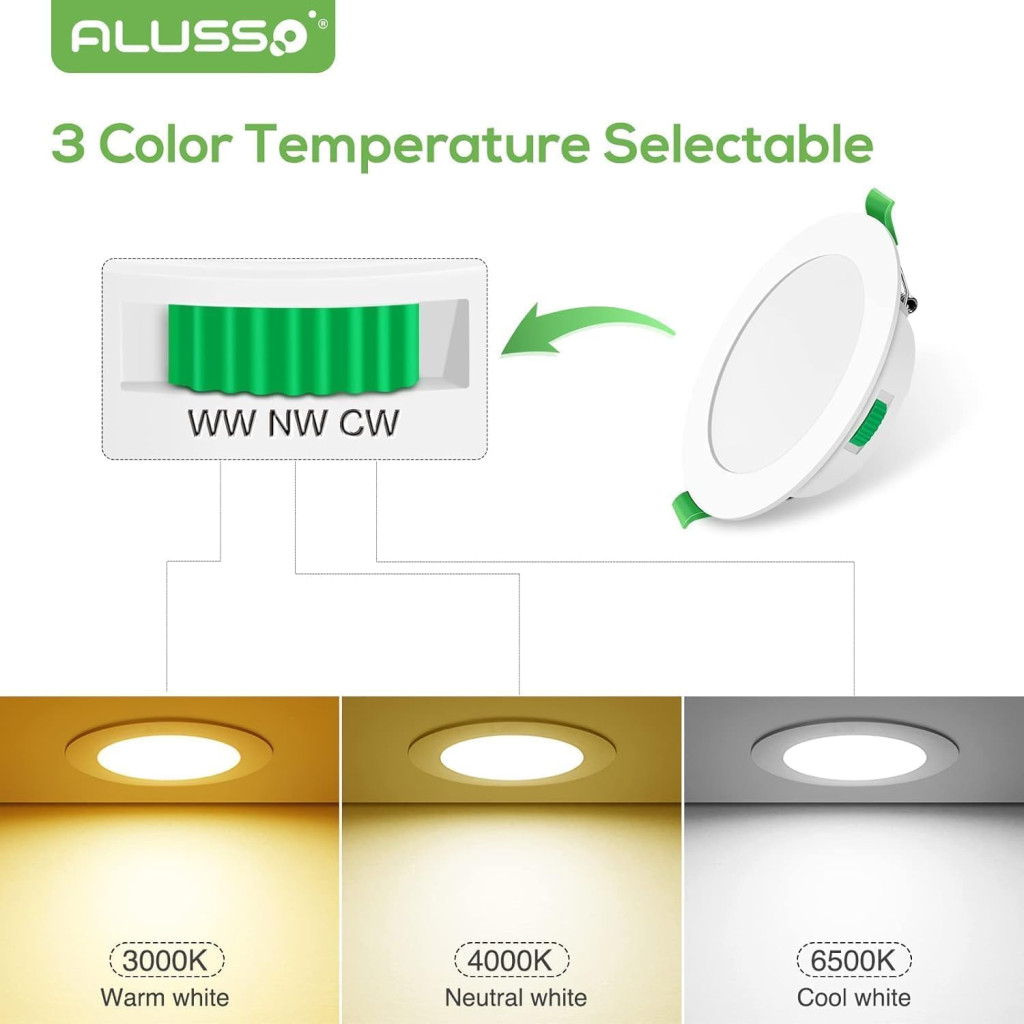 ALUSSO®

3 Color Temperature Selectable

WW NW CW

3000K
Warm white

4000K
Neutral white

6500K
Cool white